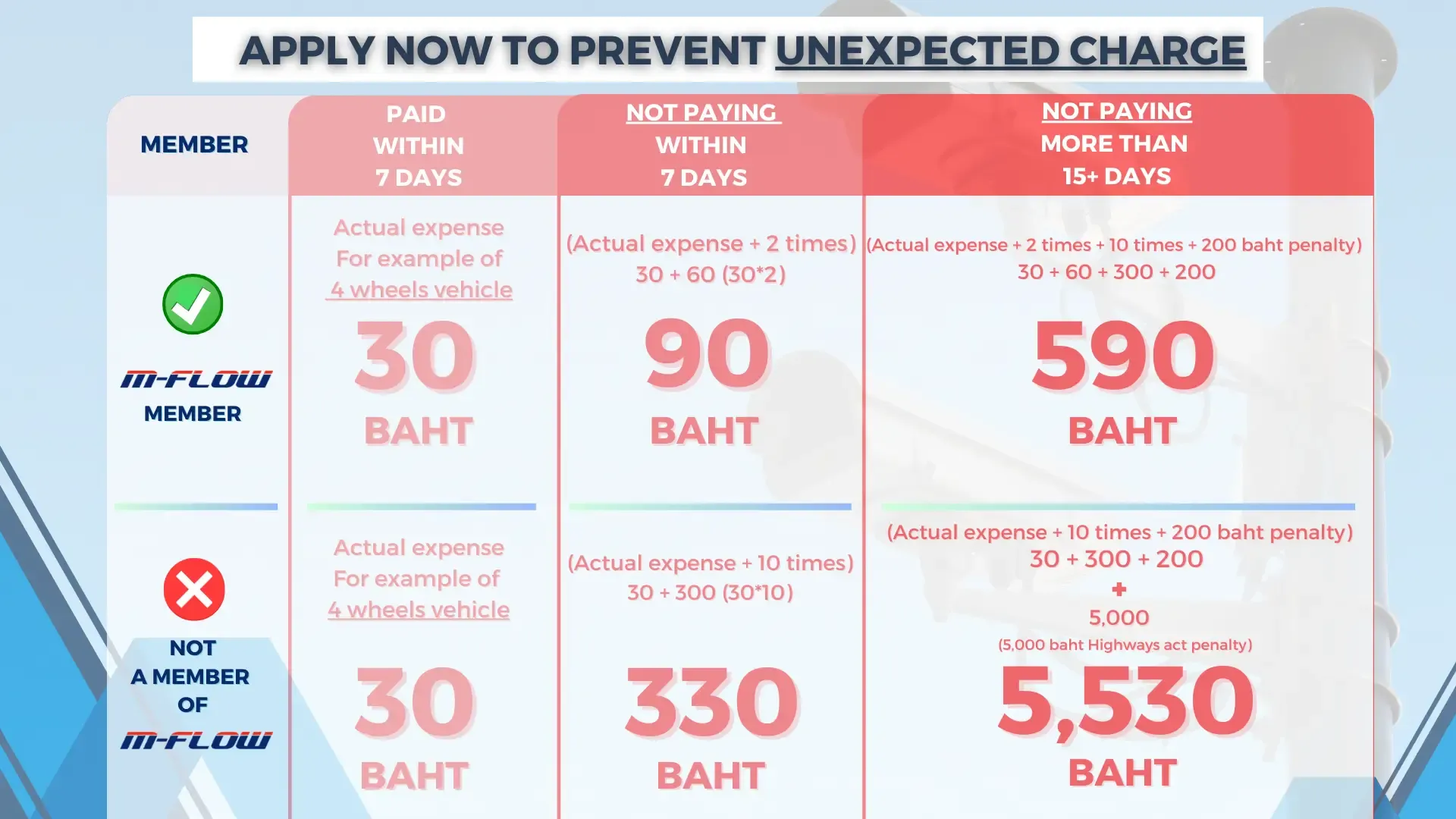 APPLY NOW TO PREVENT UNEXPECTED CHARGE

| MEMBER | PAID WITHIN 7 DAYS | NOT PAYING WITHIN 7 DAYS | NOT PAYING MORE THAN 15+ DAYS |
|---|---|---|---|
| M-FLOW MEMBER | Actual expense For example of 4 wheels vehicle 30 BAHT | (Actual expense + 2 times) 30 + 60 (30*2) 90 BAHT | (Actual expense + 2 times + 10 times + 200 baht penalty) 30 + 60 + 300 + 200 590 BAHT |
| NOT A MEMBER OF M-FLOW | Actual expense For example of 4 wheels vehicle 30 BAHT | (Actual expense + 10 times) 30 + 300 (30*10) 330 BAHT | (Actual expense + 10 times + 200 baht penalty) 30 + 300 + 200 + 5,000 (5,000 baht Highways act penalty) 5,530 BAHT |